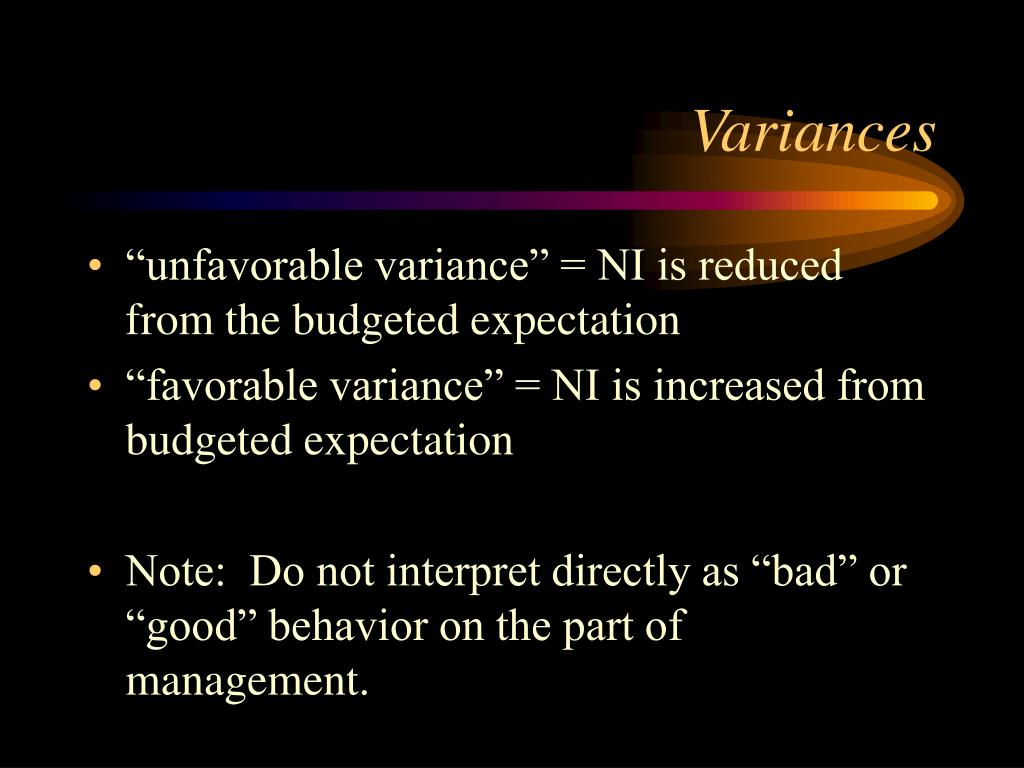 Variances

• “unfavorable variance” = NI is reduced from the budgeted expectation
• “favorable variance” = NI is increased from budgeted expectation

• Note:  Do not interpret directly as “bad” or “good” behavior on the part of management.